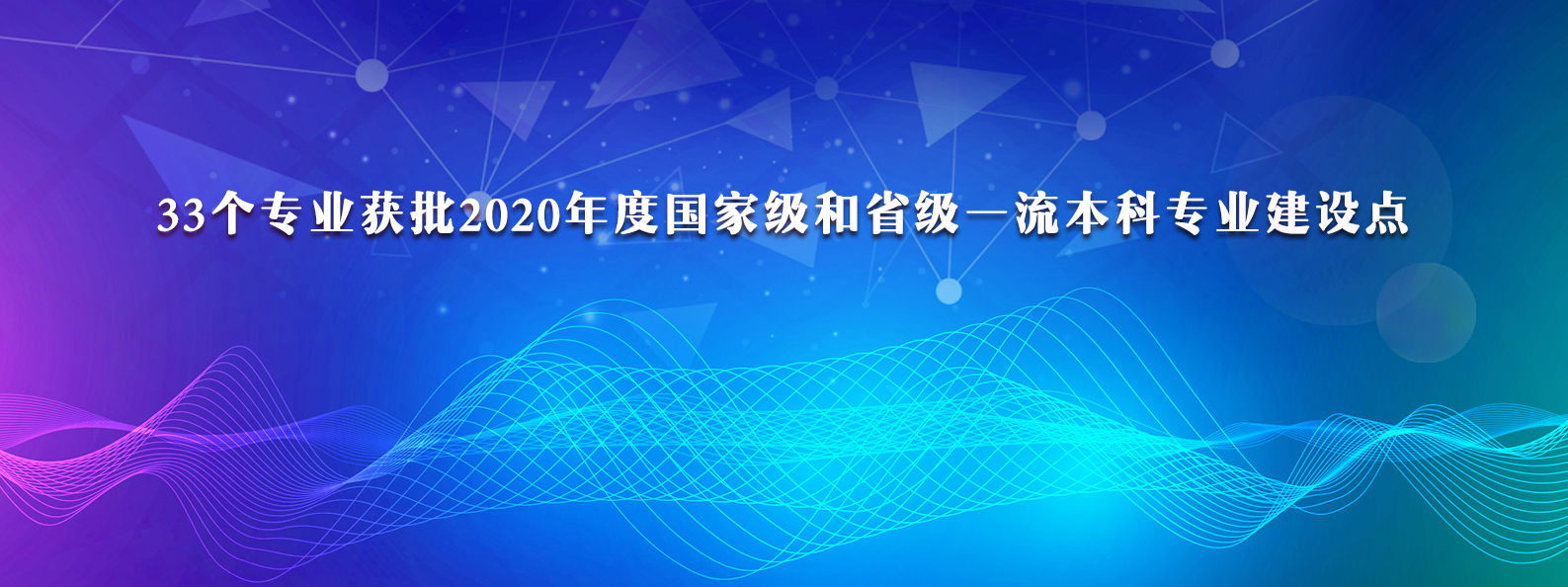 33个专业获批2020年度国家级和省级一流本科专业建设点